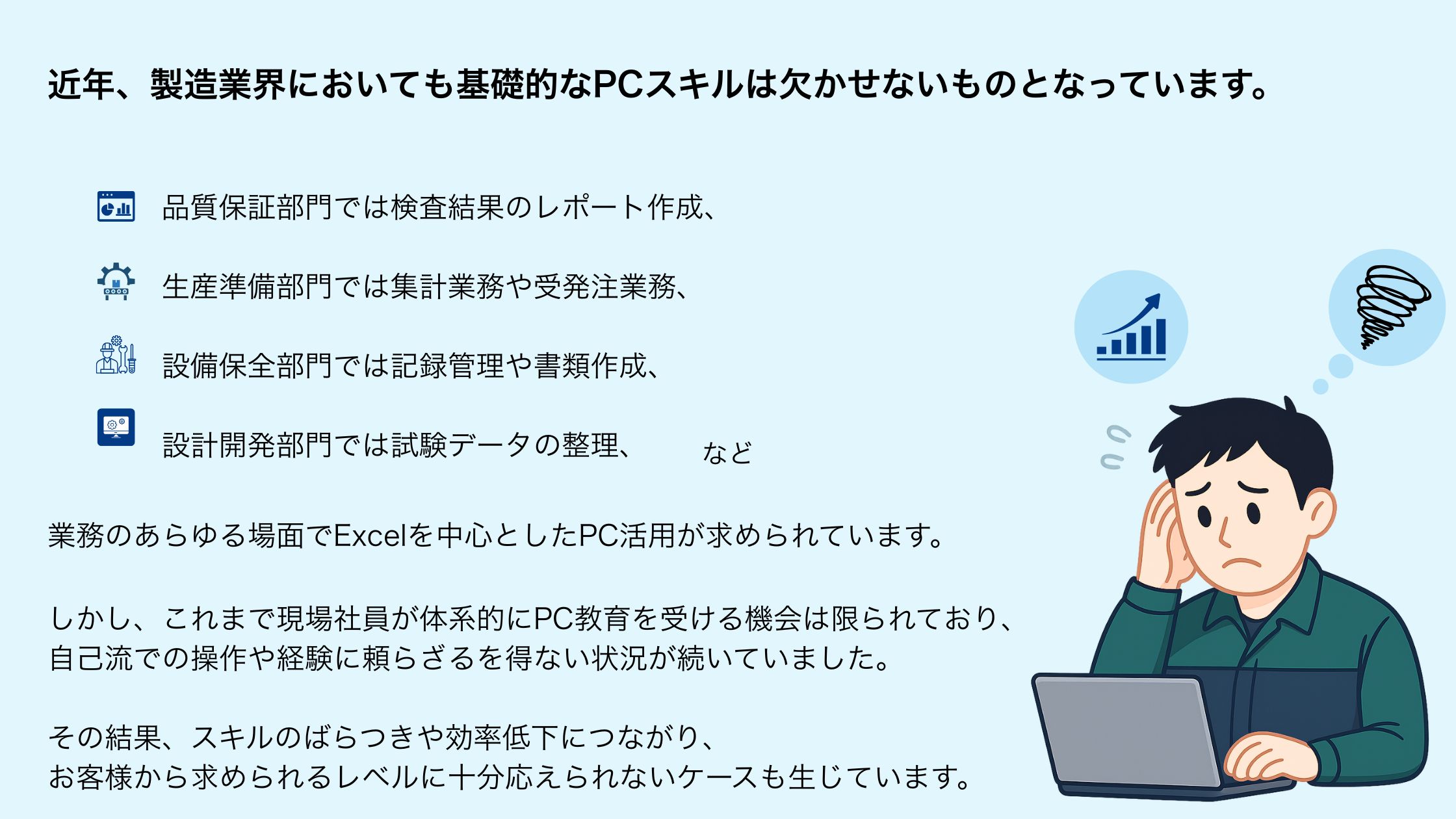 近年、製造業界においても基礎的なPCスキルは欠かせないものとなっています。

品質保証部門では検査結果のレポート作成、

生産準備部門では集計業務や受発注業務、

設備保全部門では記録管理や書類作成、

設計開発部門では試験データの整理、 など

業務のあらゆる場面でExcelを中心としたPC活用が求められています。

しかし、これまで現場社員が体系的にPC教育を受ける機会は限られており、自己流での操作や経験に頼らざるを得ない状況が続いていました。

その結果、スキルのばらつきや効率低下につながり、お客様から求められるレベルに十分応えられないケースも生じています。